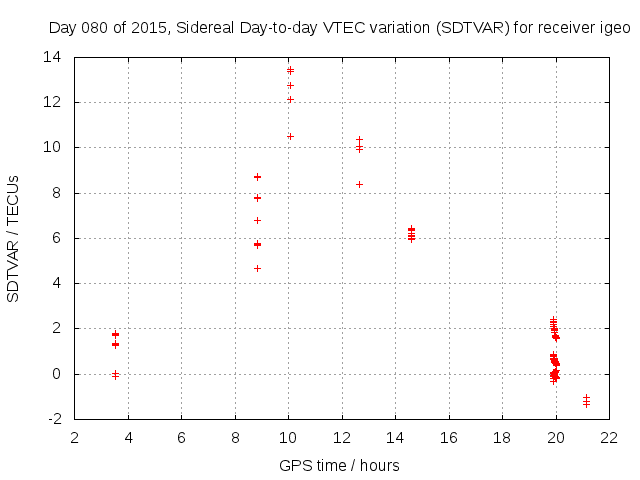 Day 080 of 2015, Sidereal Day-to-day VTEC variation (SDTVAR) for receiver igeo

SDTVAR / TECUs

14
12
10
8
6
4
2
0
-2

2 4 6 8 10 12 14 16 18 20 22

GPS time / hours